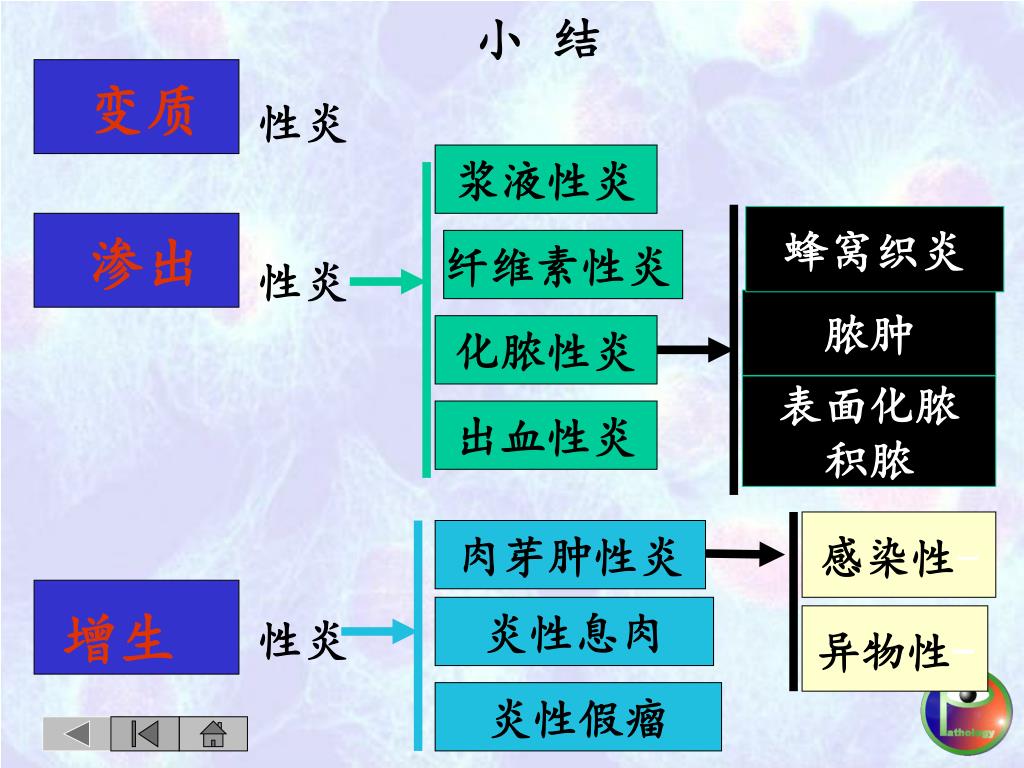 小 结

变质 性炎

渗出 性炎

浆液性炎
纤维素性炎
化脓性炎
出血性炎

蜂窝织炎
脓肿
表面化脓 积脓

增生 性炎

肉芽肿性炎
炎性息肉
炎性假瘤

感染性
异物性

Pathology